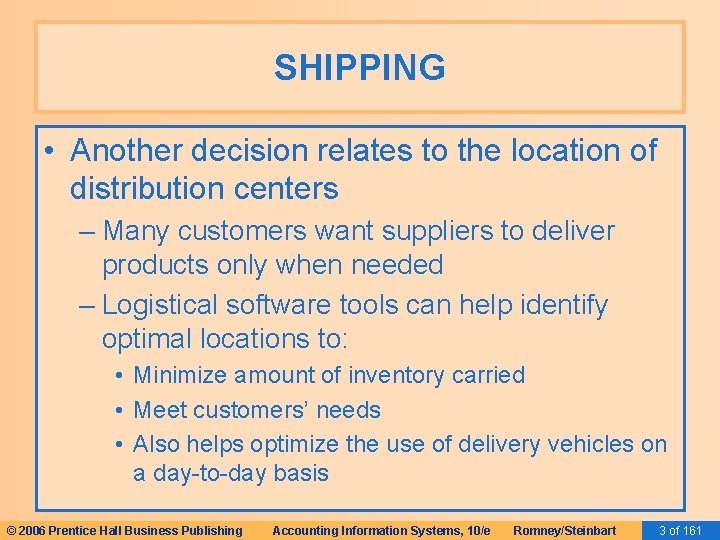 SHIPPING

• Another decision relates to the location of distribution centers

– Many customers want suppliers to deliver products only when needed

– Logistical software tools can help identify optimal locations to:

• Minimize amount of inventory carried

• Meet customers' needs

• Also helps optimize the use of delivery vehicles on a day-to-day basis

© 2006 Prentice Hall Business Publishing Accounting Information Systems, 10/e Romney/Steinbart 3 of 161